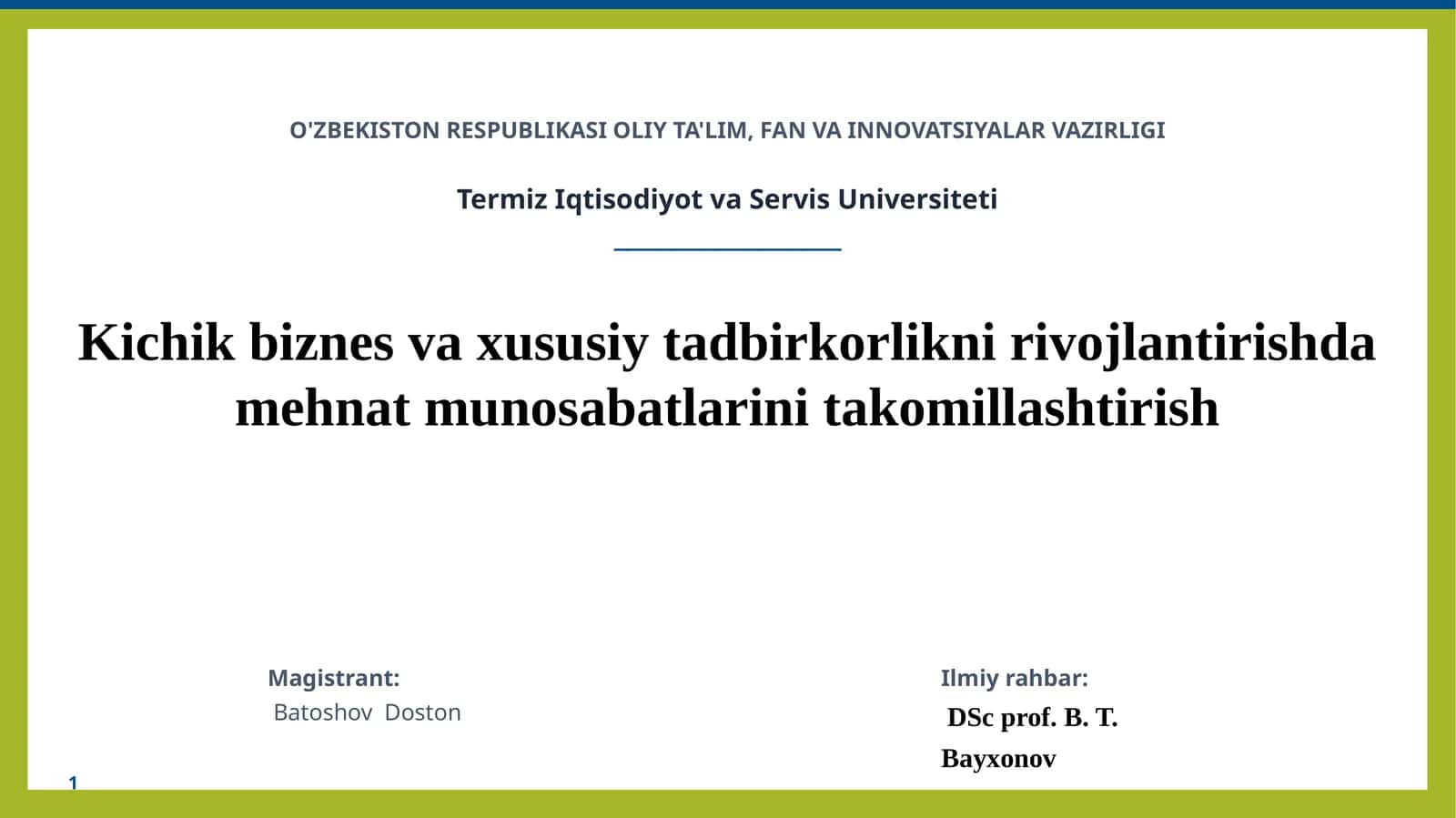 O'ZBEKISTON RESPUBLIKASI OLIY TA'LIM, FAN VA INNOVATSIYALAR VAZIRLIGI

Termiz Iqtisodiyot va Servis Universiteti

Kichik biznes va xususiy tadbirkorlikni rivojlantirishda mehnat munosabatlarini takomillashtirish

Magistrant:
Batoshov Doston

Ilmiy rahbar:
DSc prof. B. T. Bayxonov

1